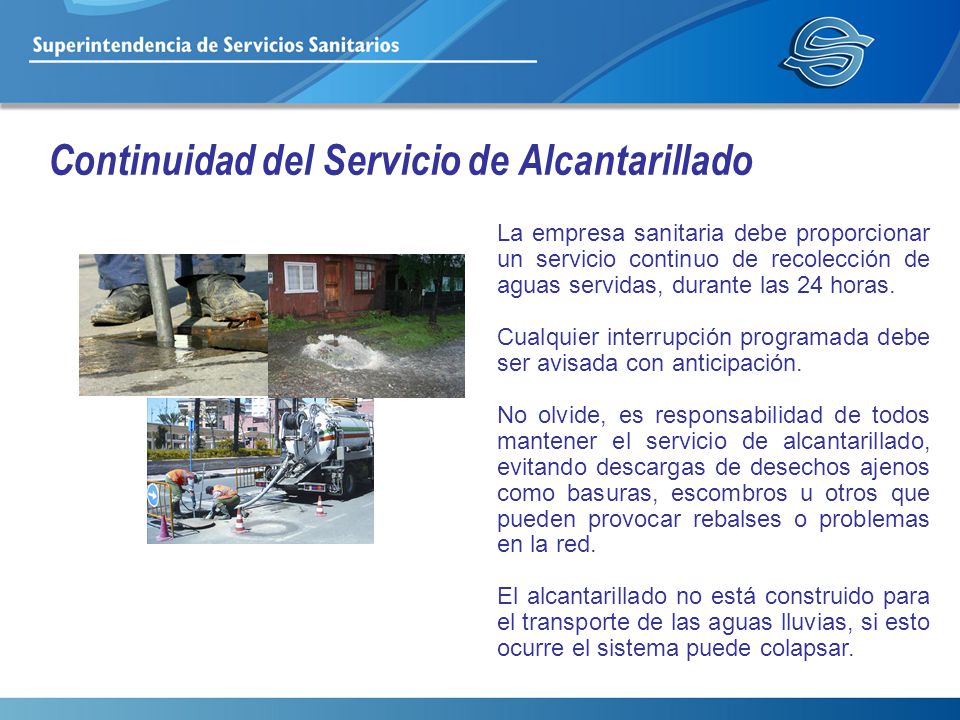 Superintendencia de Servicios Sanitarios

Continuidad del Servicio de Alcantarillado

La empresa sanitaria debe proporcionar un servicio continuo de recolección de aguas servidas, durante las 24 horas.

Cualquier interrupción programada debe ser avisada con anticipación.

No olvide, es responsabilidad de todos mantener el servicio de alcantarillado, evitando descargas de desechos ajenos como basuras, escombros u otros que pueden provocar rebalses o problemas en la red.

El alcantarillado no está construido para el transporte de las aguas lluvias, si esto ocurre el sistema puede colapsar.